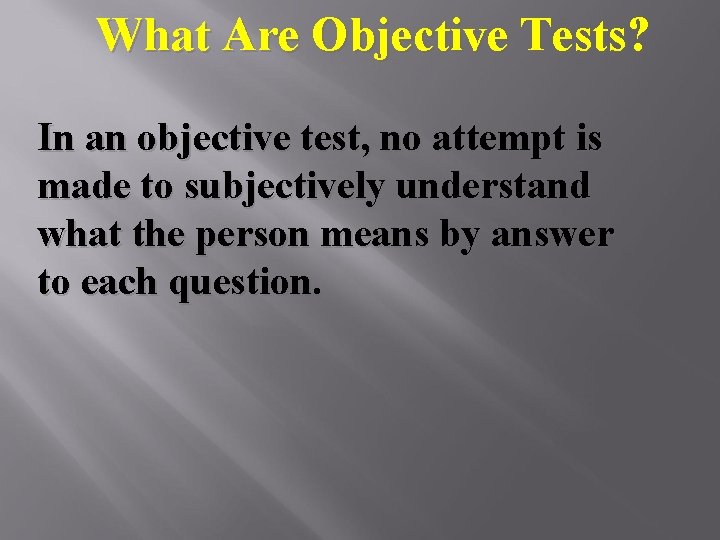 What Are Objective Tests?

In an objective test, no attempt is made to subjectively understand what the person means by answer to each question.